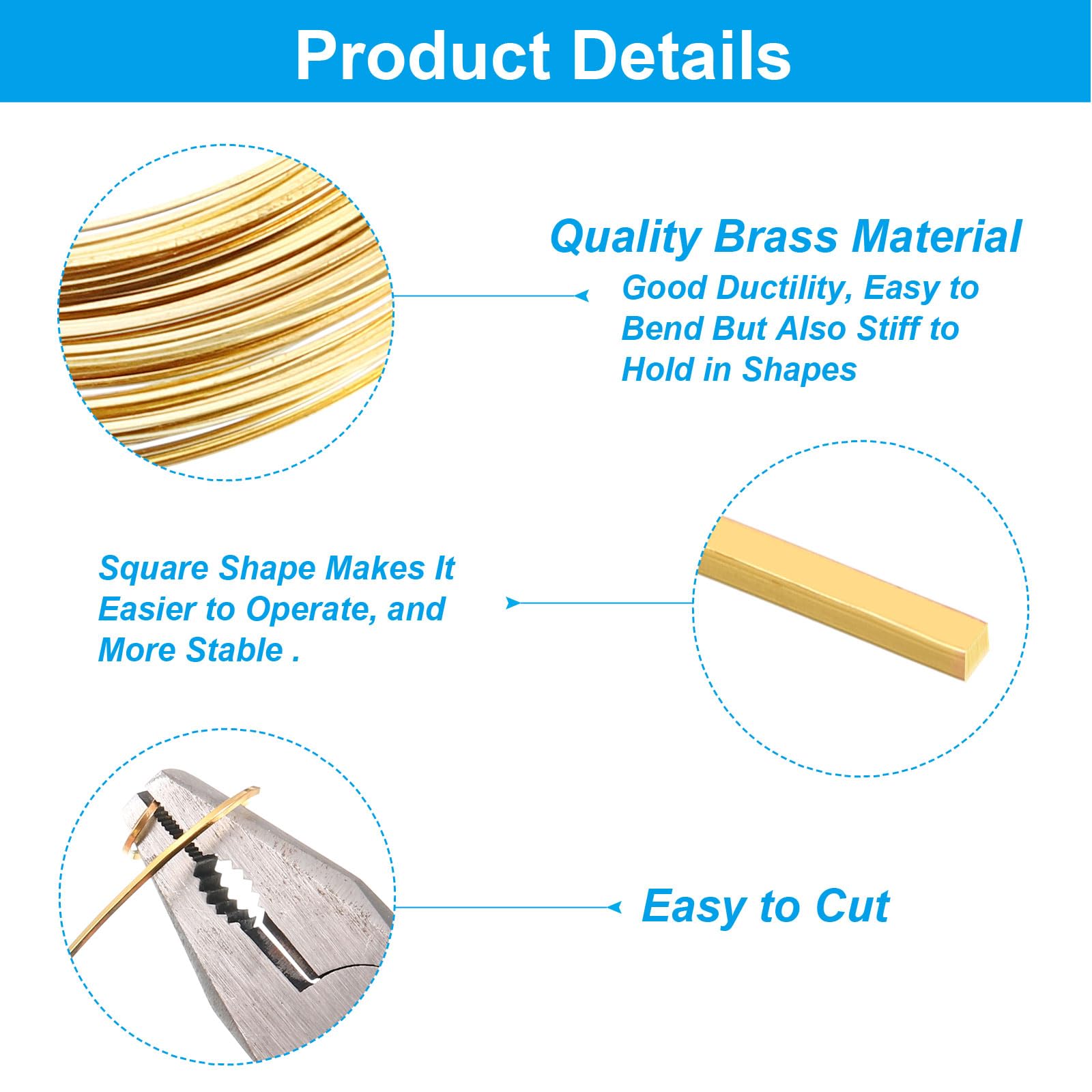 Product Details

Quality Brass Material

Good Ductility, Easy to Bend But Also Stiff to Hold in Shapes

Square Shape Makes It Easier to Operate, and More Stable .

Easy to Cut